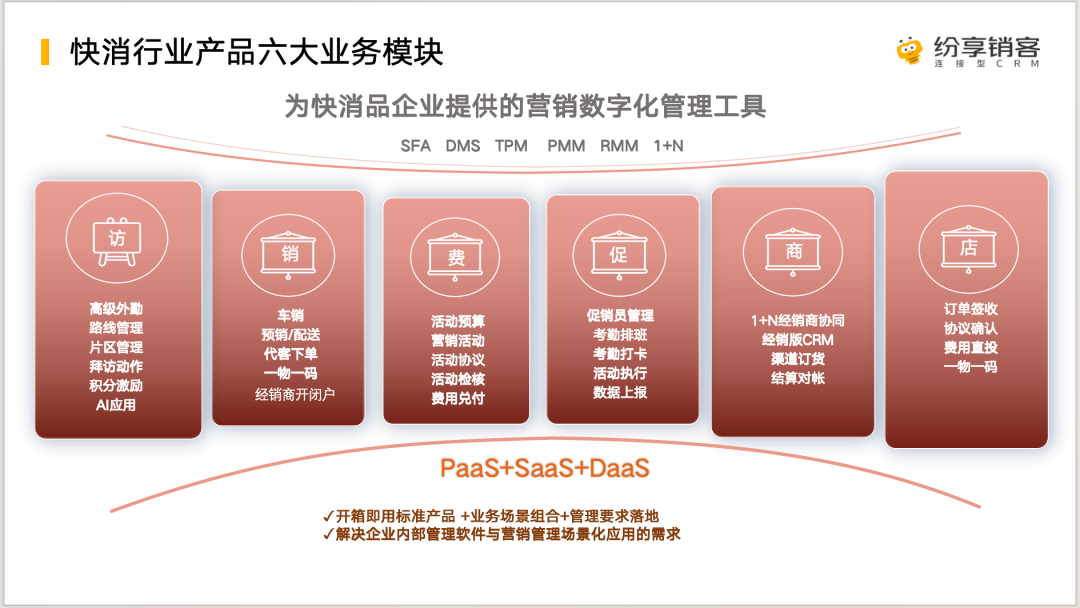 快消行业产品六大业务模块

纷享销客
连接型CRM

为快消品企业提供的营销数字化管理工具

SFA DMS TPM PMM RMM 1+N

访
高级外勤
路线管理
片区管理
拜访动作
积分激励
AI应用

销
车销
预销/配送
代客下单
一物一码
经销商开闭户

费
活动预算
营销活动
活动协议
活动检核
费用兑付

促
促销员管理
考勤排班
考勤打卡
活动执行
数据上报

商
1+N经销商协同
经销版CRM
渠道订货
结算对帐

店
订单签收
协议确认
费用直投
一物一码

PaaS+SaaS+DaaS

✓开箱即用标准产品 +业务场景组合+管理要求落地
✓解决企业内部管理软件与营销管理场景化应用的需求